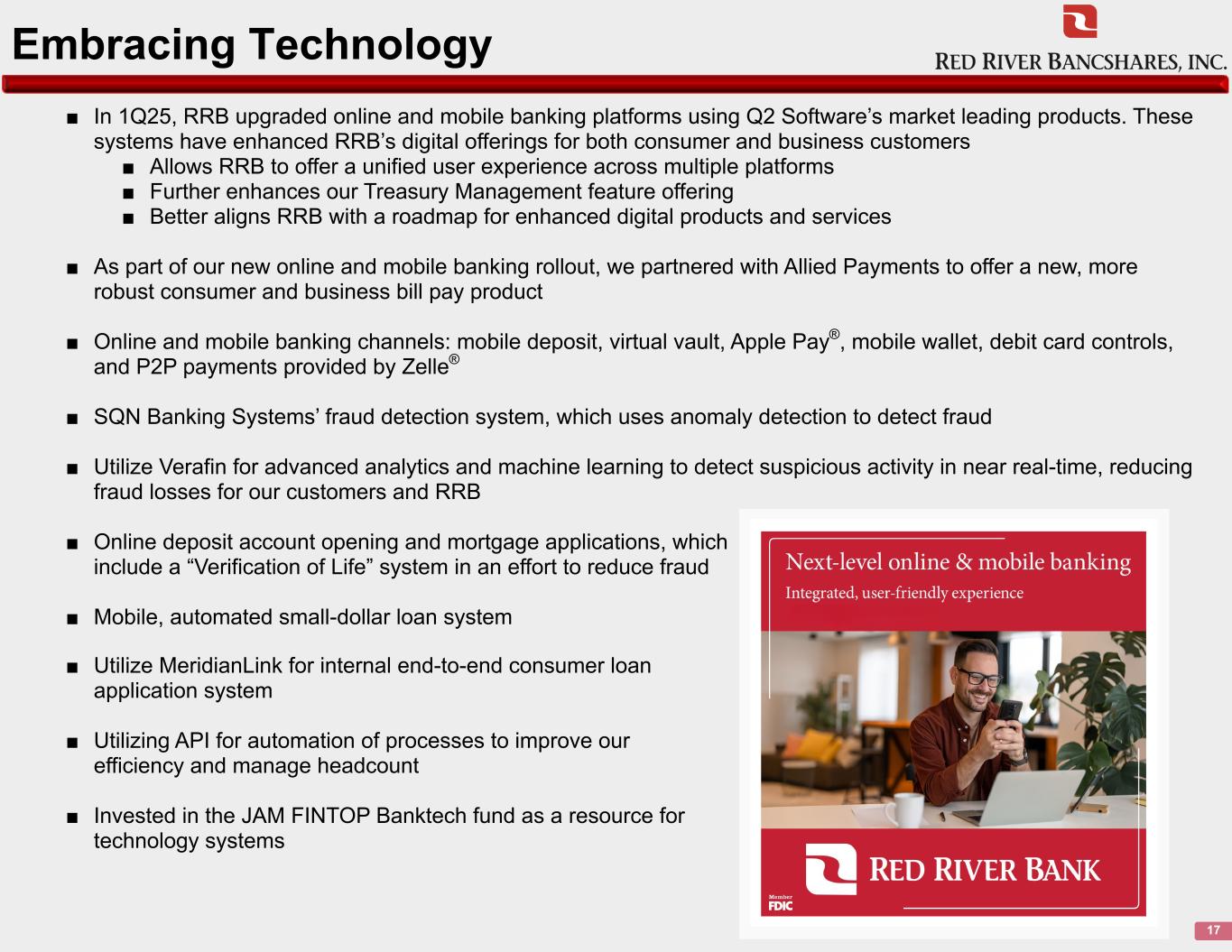 Embracing Technology

RED RIVER BANCSHARES, INC.

■ In 1Q25, RRB upgraded online and mobile banking platforms using Q2 Software's market leading products. These systems have enhanced RRB's digital offerings for both consumer and business customers
■ Allows RRB to offer a unified user experience across multiple platforms
■ Further enhances our Treasury Management feature offering
■ Better aligns RRB with a roadmap for enhanced digital products and services

■ As part of our new online and mobile banking rollout, we partnered with Allied Payments to offer a new, more robust consumer and business bill pay product

■ Online and mobile banking channels: mobile deposit, virtual vault, Apple Pay®, mobile wallet, debit card controls, and P2P payments provided by Zelle®

■ SQN Banking Systems' fraud detection system, which uses anomaly detection to detect fraud

■ Utilize Verafin for advanced analytics and machine learning to detect suspicious activity in near real-time, reducing fraud losses for our customers and RRB

■ Online deposit account opening and mortgage applications, which include a "Verification of Life" system in an effort to reduce fraud

■ Mobile, automated small-dollar loan system

■ Utilize MeridianLink for internal end-to-end consumer loan application system

■ Utilizing API for automation of processes to improve our efficiency and manage headcount

■ Invested in the JAM FINTOP Banktech fund as a resource for technology systems

Next-level online & mobile banking
Integrated, user-friendly experience

RED RIVER BANK

Member FDIC

17